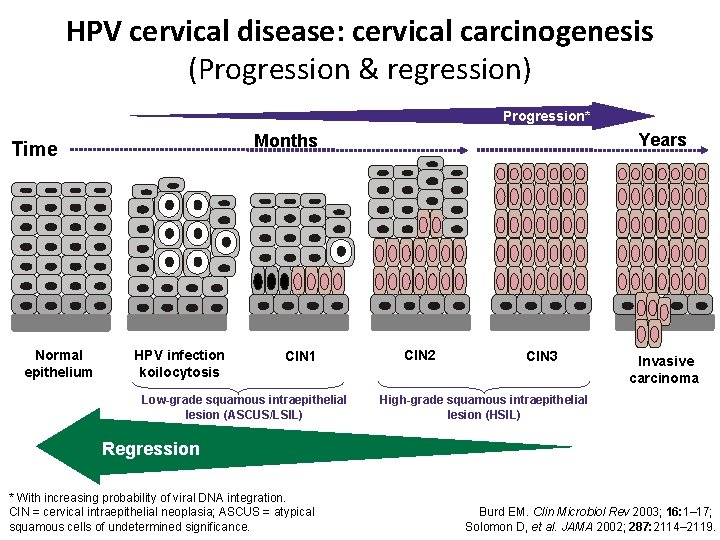 HPV cervical disease: cervical carcinogenesis
(Progression & regression)

Progression*

Time

Months

Years

Normal epithelium

HPV infection koilocytosis

CIN1

CIN2

CIN3

Invasive carcinoma

Low-grade squamous intraepithelial lesion (ASCUS/LSIL)

High-grade squamous intraepithelial lesion (HSIL)

Regression

* With increasing probability of viral DNA integration.
CIN = cervical intraepithelial neoplasia; ASCUS = atypical squamous cells of undetermined significance.

Burd EM. Clin Microbiol Rev 2003; 16:1–17;
Solomon D, et al. JAMA 2002; 287:2114–2119.